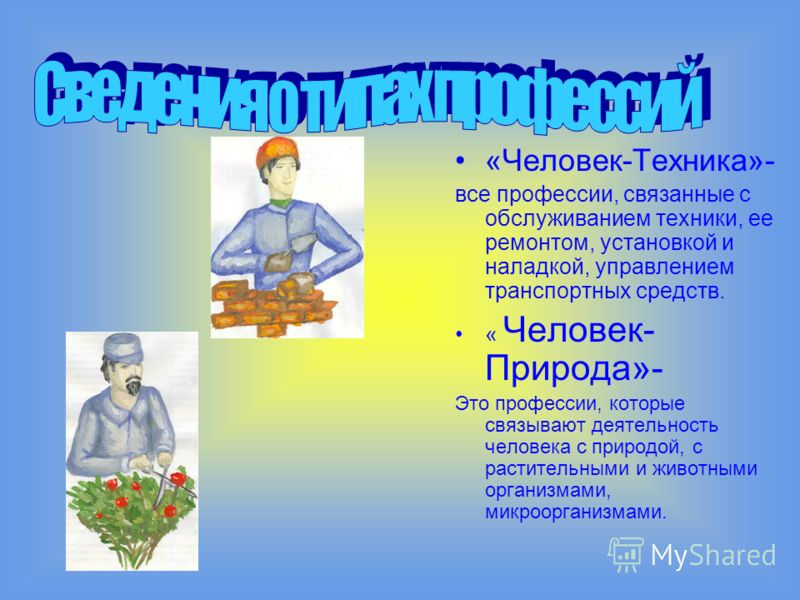 Сведения о типах профессий

• «Человек-Техника»-

все профессии, связанные с обслуживанием техники, ее ремонтом, установкой и наладкой, управлением транспортных средств.

• « Человек-Природа»-

Это профессии, которые связывают деятельность человека с природой, с растительными и животными организмами, микроорганизмами.

MyShared